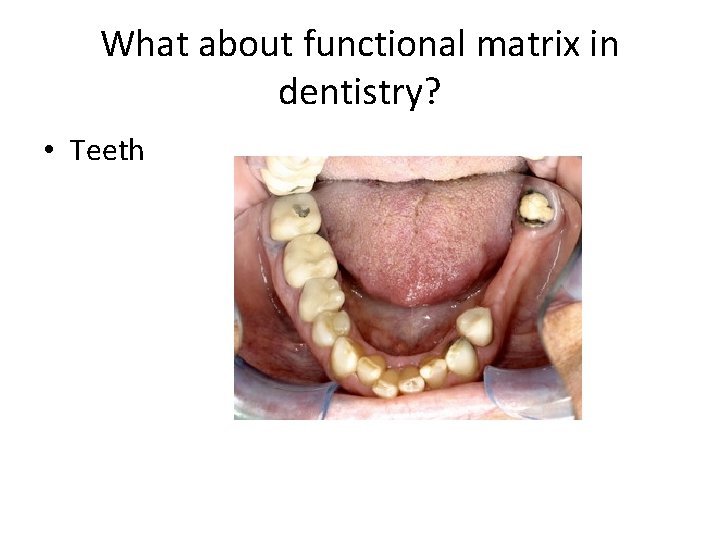 What about functional matrix in dentistry?

• Teeth